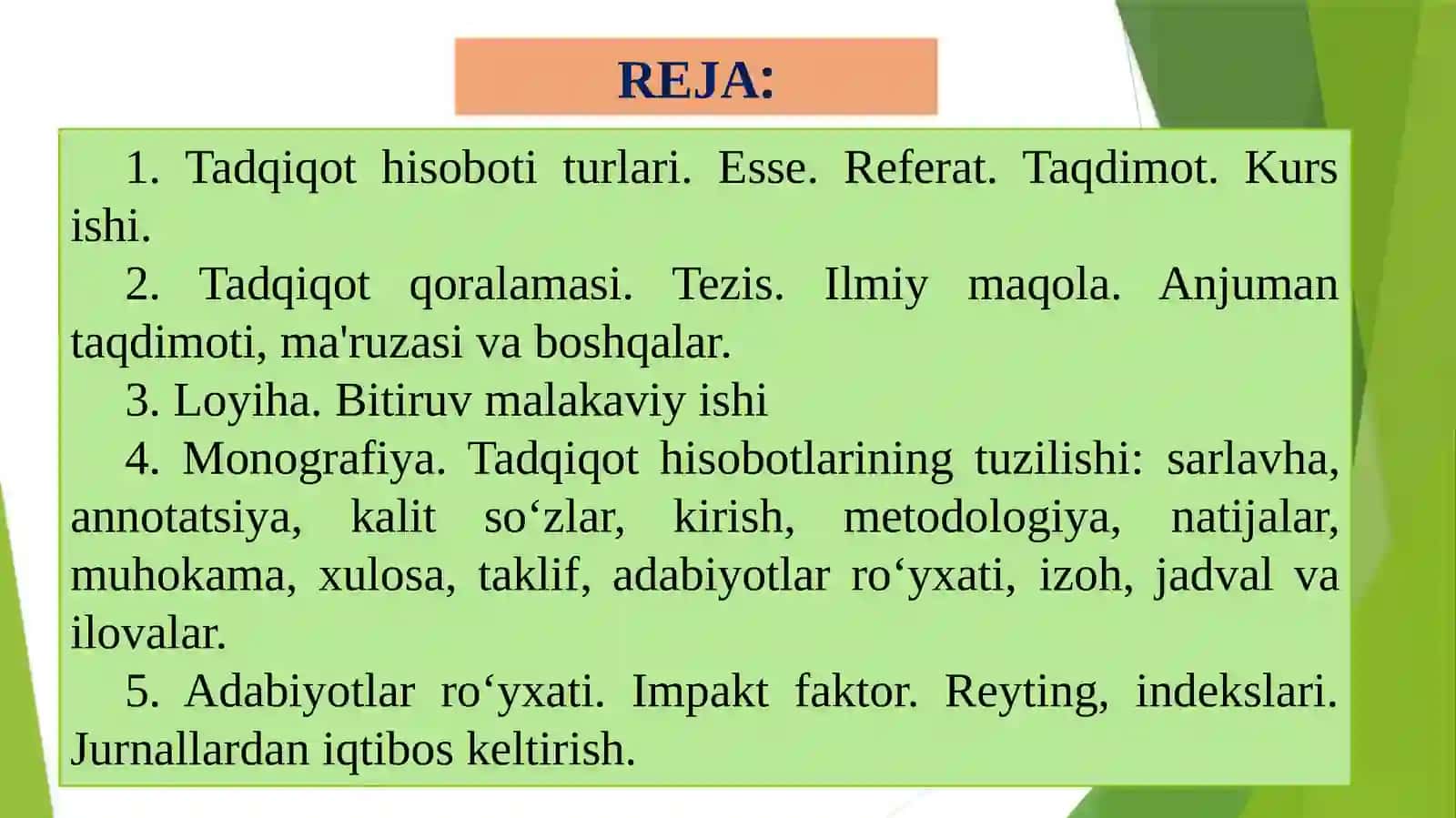 REJA:

1. Tadqiqot hisoboti turlari. Esse. Referat. Taqdimot. Kurs ishi.

2. Tadqiqot qoralamasi. Tezis. Ilmiy maqola. Anjuman taqdimoti, ma'ruzasi va boshqalar.

3. Loyiha. Bitiruv malakaviy ishi

4. Monografiya. Tadqiqot hisobotlarining tuzilishi: sarlavha, annotatsiya, kalit so'zlar, kirish, metodologiya, natijalar, muhokama, xulosa, taklif, adabiyotlar ro'yxati, izoh, jadval va ilovalar.

5. Adabiyotlar ro'yxati. Impakt faktor. Reyting, indekslari. Jurnallardan iqtibos keltirish.